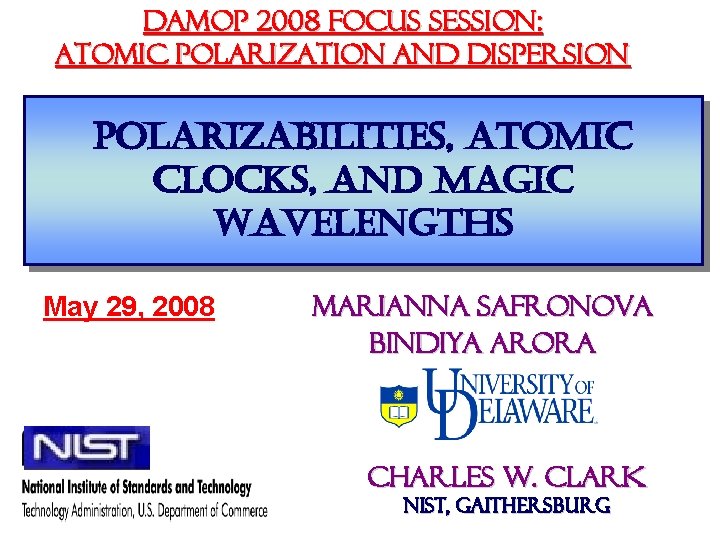 DAMOP 2008 FOCUS SESSION:
ATOMIC POLARIZATION AND DISPERSION

POLARIZABILITIES, ATOMIC CLOCKS, AND MAGIC WAVELENGTHS

May 29, 2008

MARIANNA SAFRONOVA
BINDIYA ARORA

UNIVERSITY OF DELAWARE

NIST
National Institute of Standards and Technology
Technology Administration, U.S. Department of Commerce

CHARLES W. CLARK
NIST, GAITHERSBURG